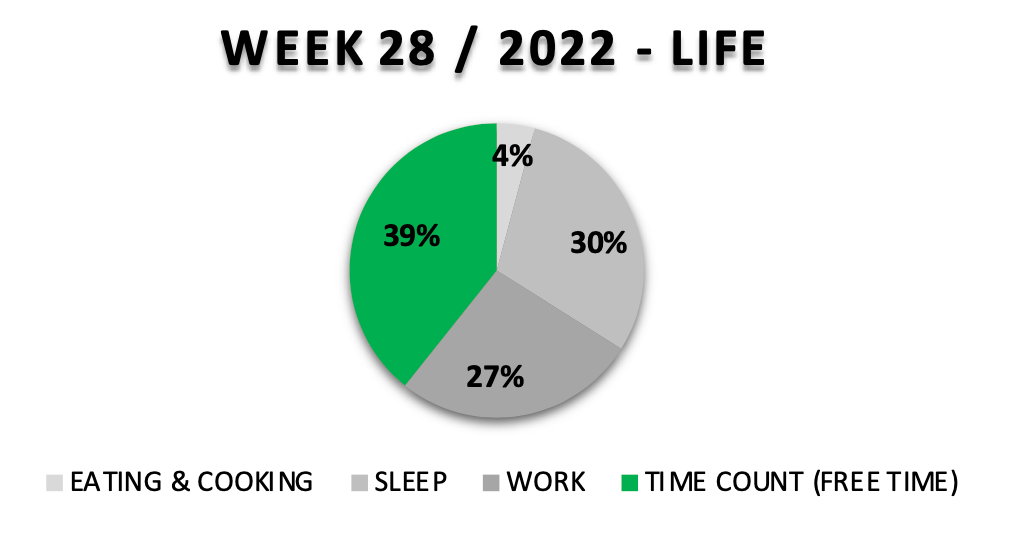 WEEK 28 / 2022 - LIFE

4%

30%

27%

39%

EATING & COOKING SLEEP WORK TIME COUNT (FREE TIME)